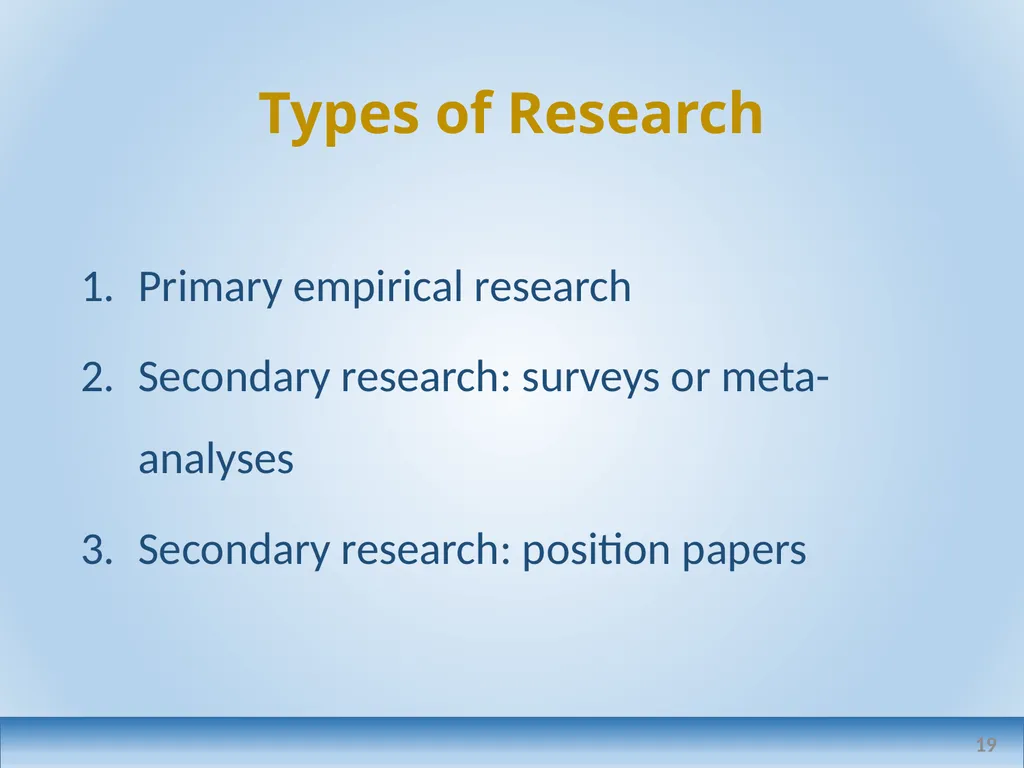 Types of Research

1. Primary empirical research
2. Secondary research: surveys or meta-analyses
3. Secondary research: position papers

19